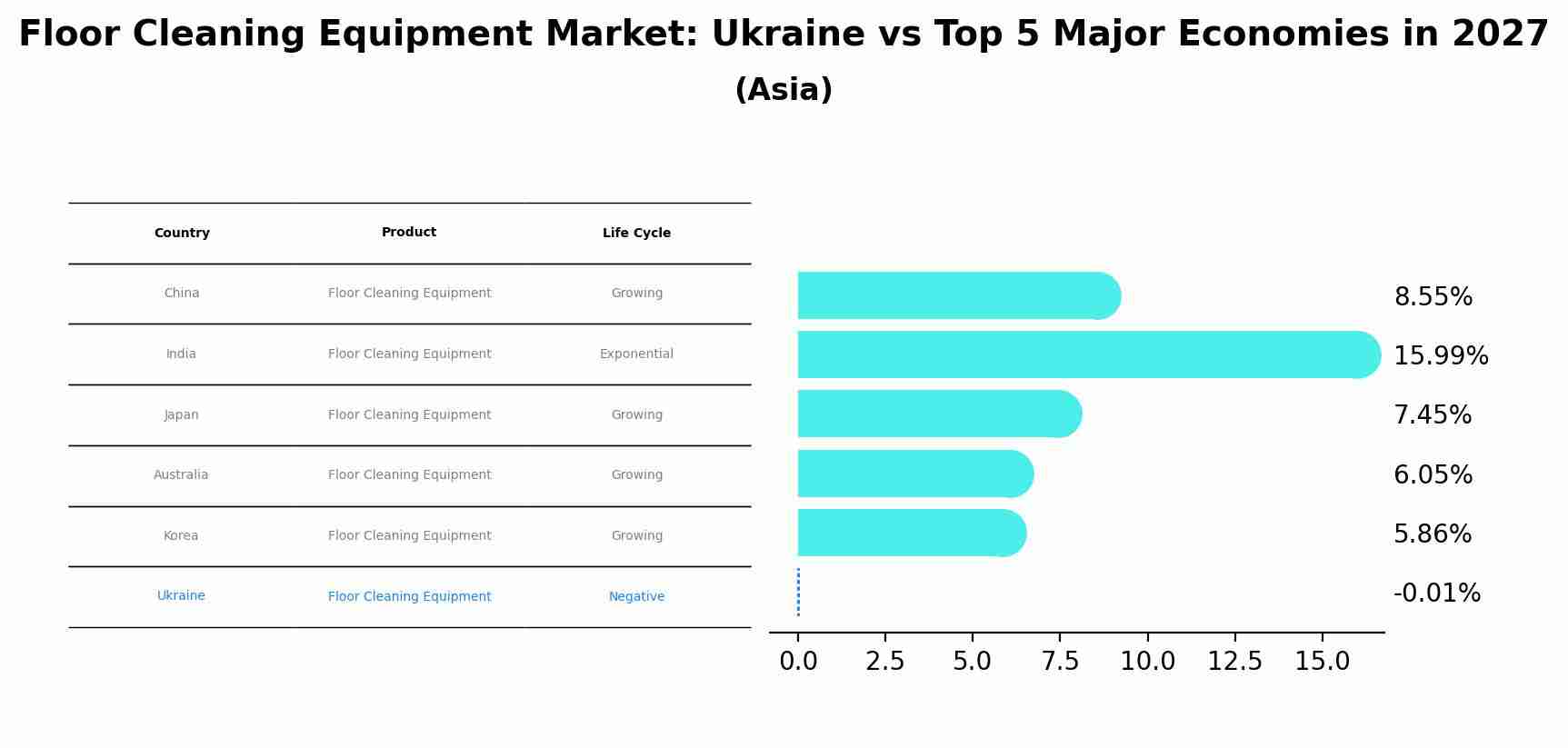 Floor Cleaning Equipment Market: Ukraine vs Top 5 Major Economies in 2027
(Asia)

| Country | Product | Life Cycle |
|---|---|---|
| China | Floor Cleaning Equipment | Growing |
| India | Floor Cleaning Equipment | Exponential |
| Japan | Floor Cleaning Equipment | Growing |
| Australia | Floor Cleaning Equipment | Growing |
| Korea | Floor Cleaning Equipment | Growing |
| Ukraine | Floor Cleaning Equipment | Negative |

8.55%
15.99%
7.45%
6.05%
5.86%
-0.01%

0.0 2.5 5.0 7.5 10.0 12.5 15.0